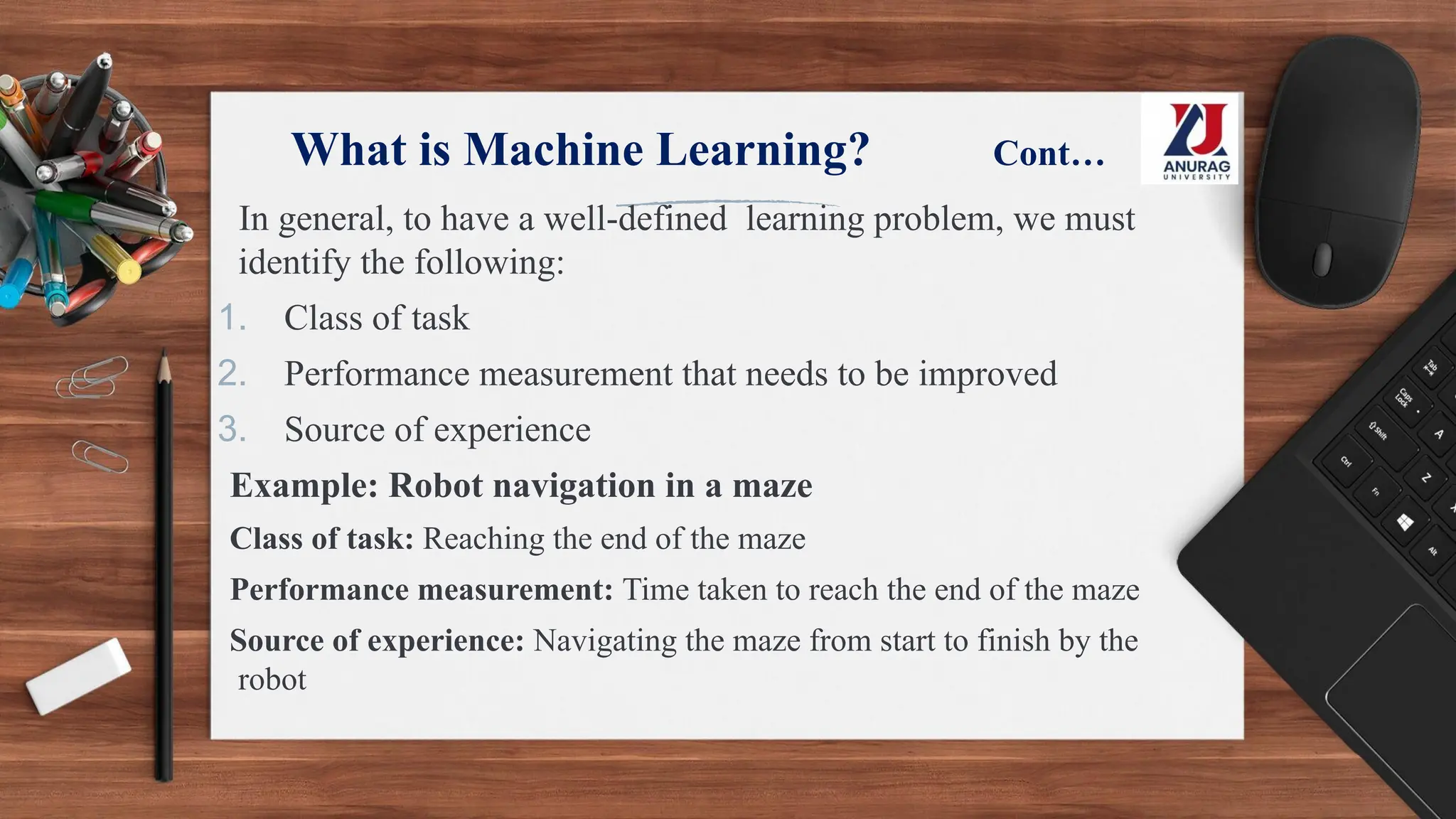 What is Machine Learning? Cont…

ANURAG UNIVERSITY

In general, to have a well-defined learning problem, we must identify the following:

1. Class of task
2. Performance measurement that needs to be improved
3. Source of experience

Example: Robot navigation in a maze

Class of task: Reaching the end of the maze

Performance measurement: Time taken to reach the end of the maze

Source of experience: Navigating the maze from start to finish by the robot

Tab Caps Lock Shift Ctrl Fn Alt A Z